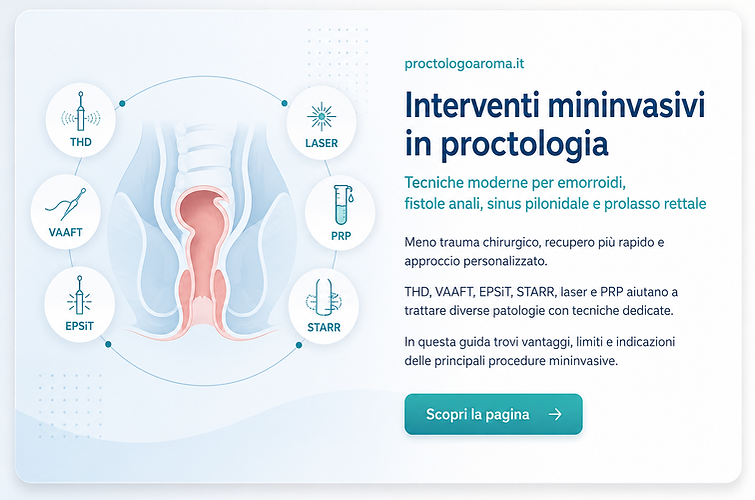 THD

VAAFT

EPSiT

LASER

PRP

STARR

proctologoaroma.it

Interventi mininvasivi in proctologia

Tecniche moderne per emorroidi, fistole anali, sinus pilonidale e prolasso rettale

Meno trauma chirurgico, recupero più rapido e approccio personalizzato.

THD, VAAFT, EPSiT, STARR, laser e PRP aiutano a trattare diverse patologie con tecniche dedicate.

In questa guida trovi vantaggi, limiti e indicazioni delle principali procedure mininvasive.

Scopri la pagina →